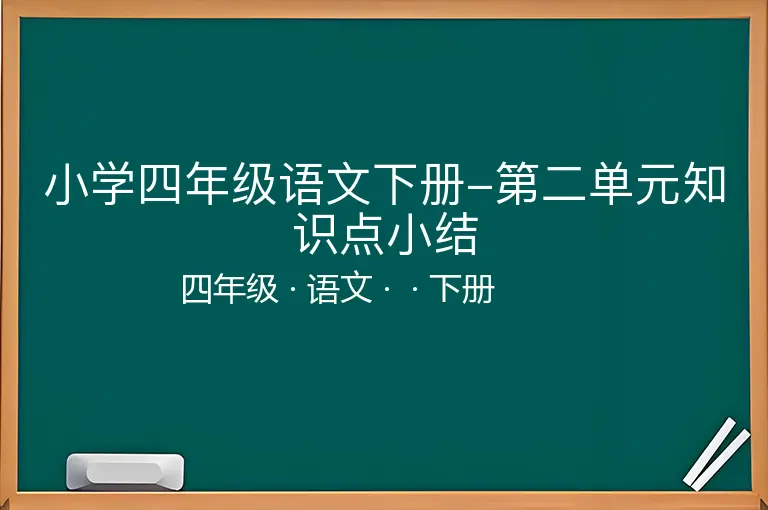 小学四年级语文下册–第二单元知识点小结

四年级 · 语文 · · 下册